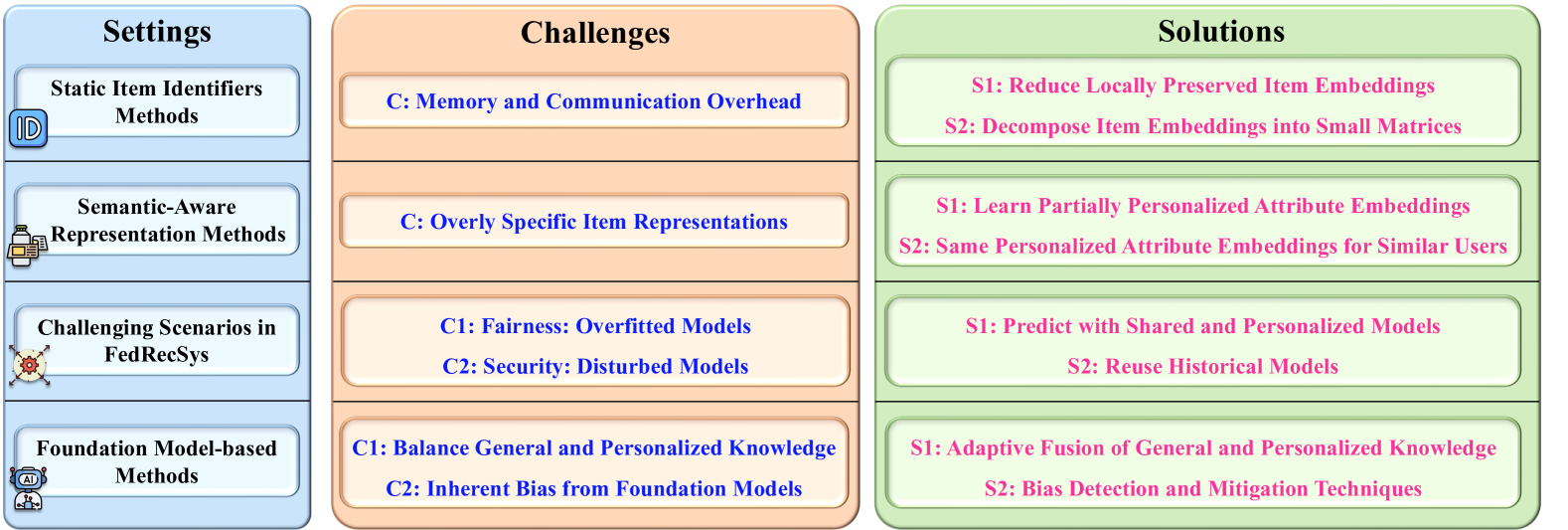 Settings

Static Item Identifiers Methods

ID

Semantic-Aware Representation Methods

Challenging Scenarios in FedRecSys

Foundation Model-based Methods

AI

Challenges

C: Memory and Communication Overhead

C: Overly Specific Item Representations

C1: Fairness: Overfitted Models

C2: Security: Disturbed Models

C1: Balance General and Personalized Knowledge

C2: Inherent Bias from Foundation Models

Solutions

S1: Reduce Locally Preserved Item Embeddings

S2: Decompose Item Embeddings into Small Matrices

S1: Learn Partially Personalized Attribute Embeddings

S2: Same Personalized Attribute Embeddings for Similar Users

S1: Predict with Shared and Personalized Models

S2: Reuse Historical Models

S1: Adaptive Fusion of General and Personalized Knowledge

S2: Bias Detection and Mitigation Techniques